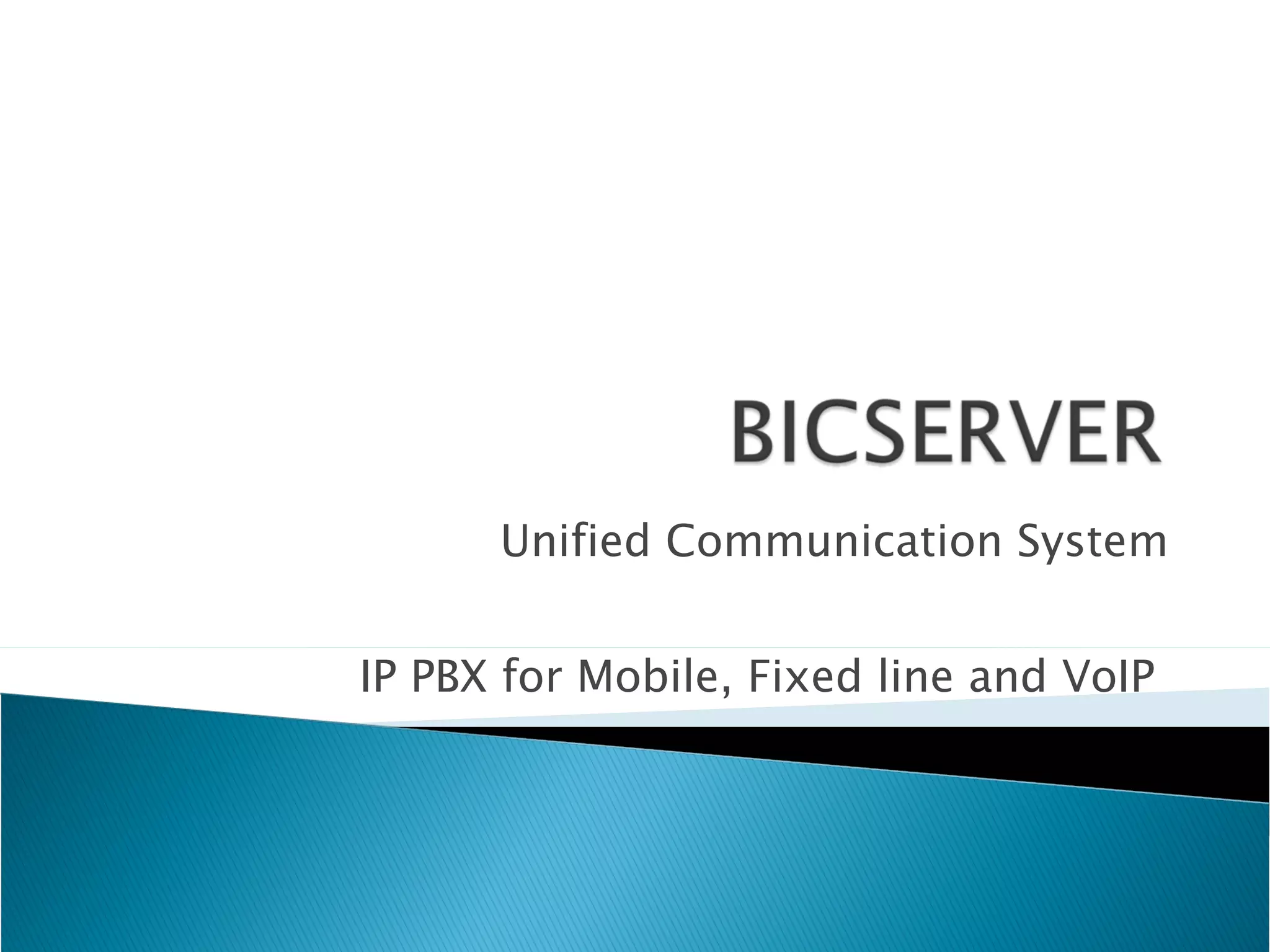 BICSERVER

Unified Communication System

IP PBX for Mobile, Fixed line and VoIP